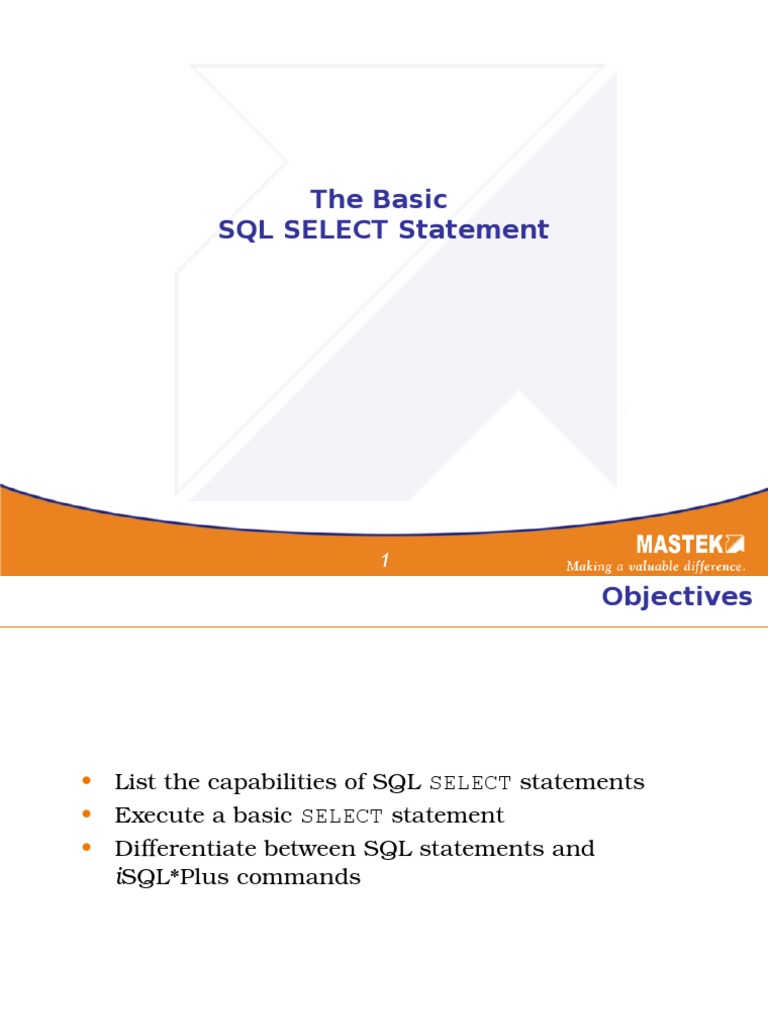 The Basic
SQL SELECT Statement

1

MASTEK
Making a valuable difference.

Objectives

• List the capabilities of SQL SELECT statements
• Execute a basic SELECT statement
• Differentiate between SQL statements and iSQL*Plus commands